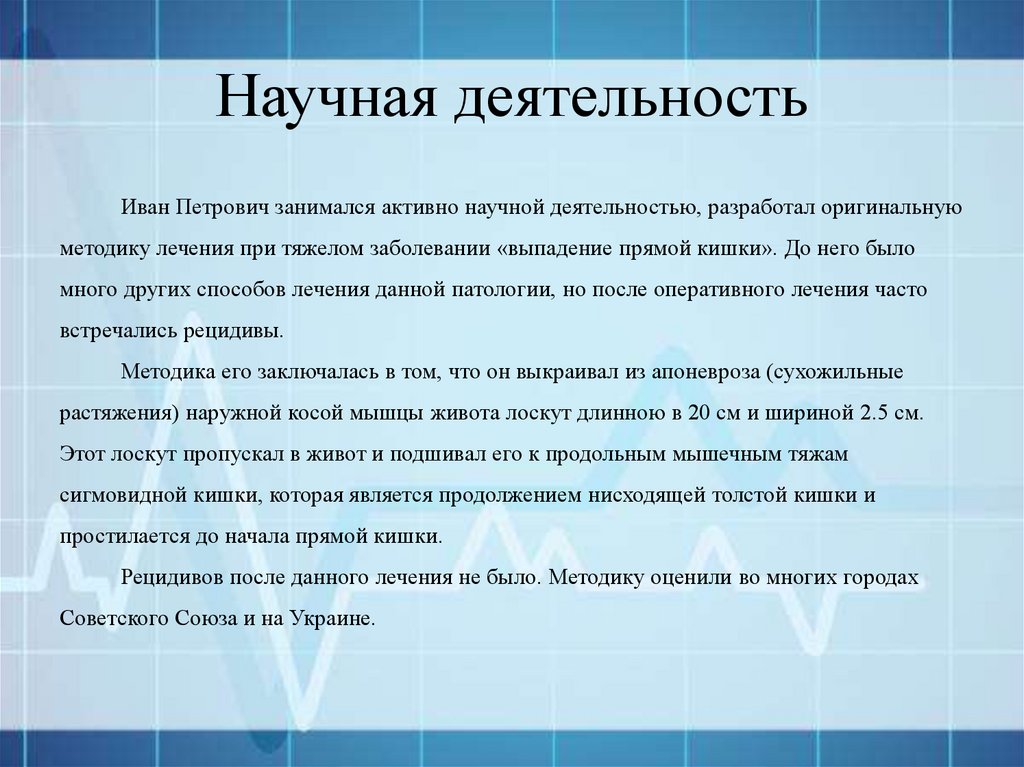 Научная деятельность

Иван Петрович занимался активно научной деятельностью, разработал оригинальную методику лечения при тяжелом заболевании «выпадение прямой кишки». До него было много других способов лечения данной патологии, но после оперативного лечения часто встречались рецидивы.

Методика его заключалась в том, что он выкраивал из апоневроза (сухожильные растяжения) наружной косой мышцы живота лоскут длинною в 20 см и шириной 2.5 см. Этот лоскут пропускал в живот и подшивал его к продольным мышечным тяжам сигмовидной кишки, которая является продолжением нисходящей толстой кишки и простилается до начала прямой кишки.

Рецидивов после данного лечения не было. Методику оценили во многих городах Советского Союза и на Украине.